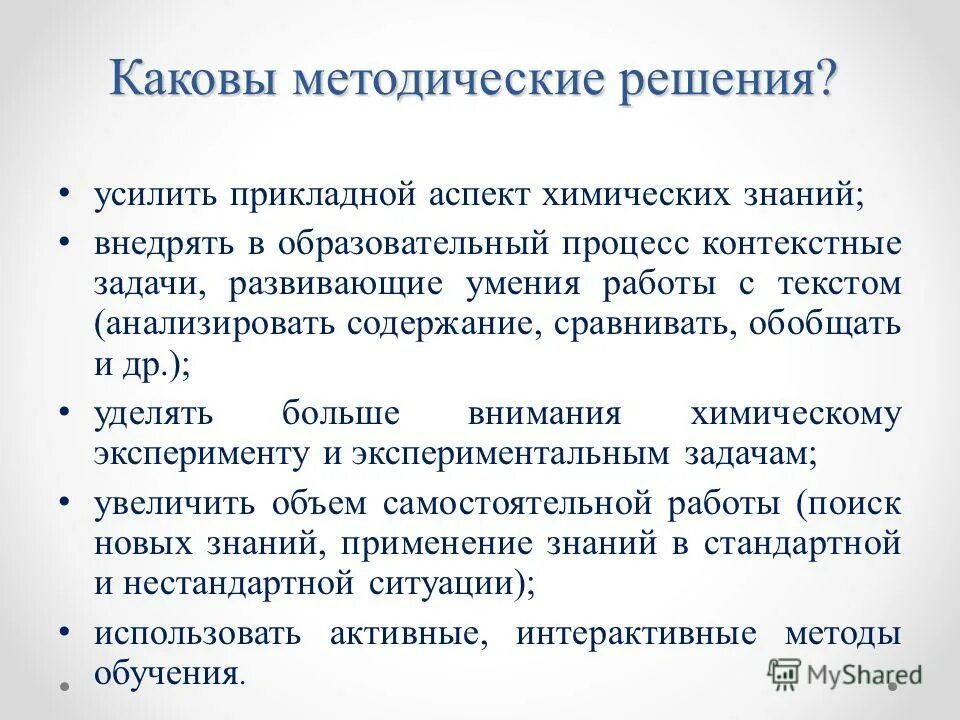 Каковы методические решения?

• усилить прикладной аспект химических знаний;

• внедрять в образовательный процесс контекстные задачи, развивающие умения работы с текстом (анализировать содержание, сравнивать, обобщать и др.);

• уделять больше внимания химическому эксперименту и экспериментальным задачам;

• увеличить объем самостоятельной работы (поиск новых знаний, применение знаний в стандартной и нестандартной ситуации);

• использовать активные, интерактивные методы обучения.

MyShared